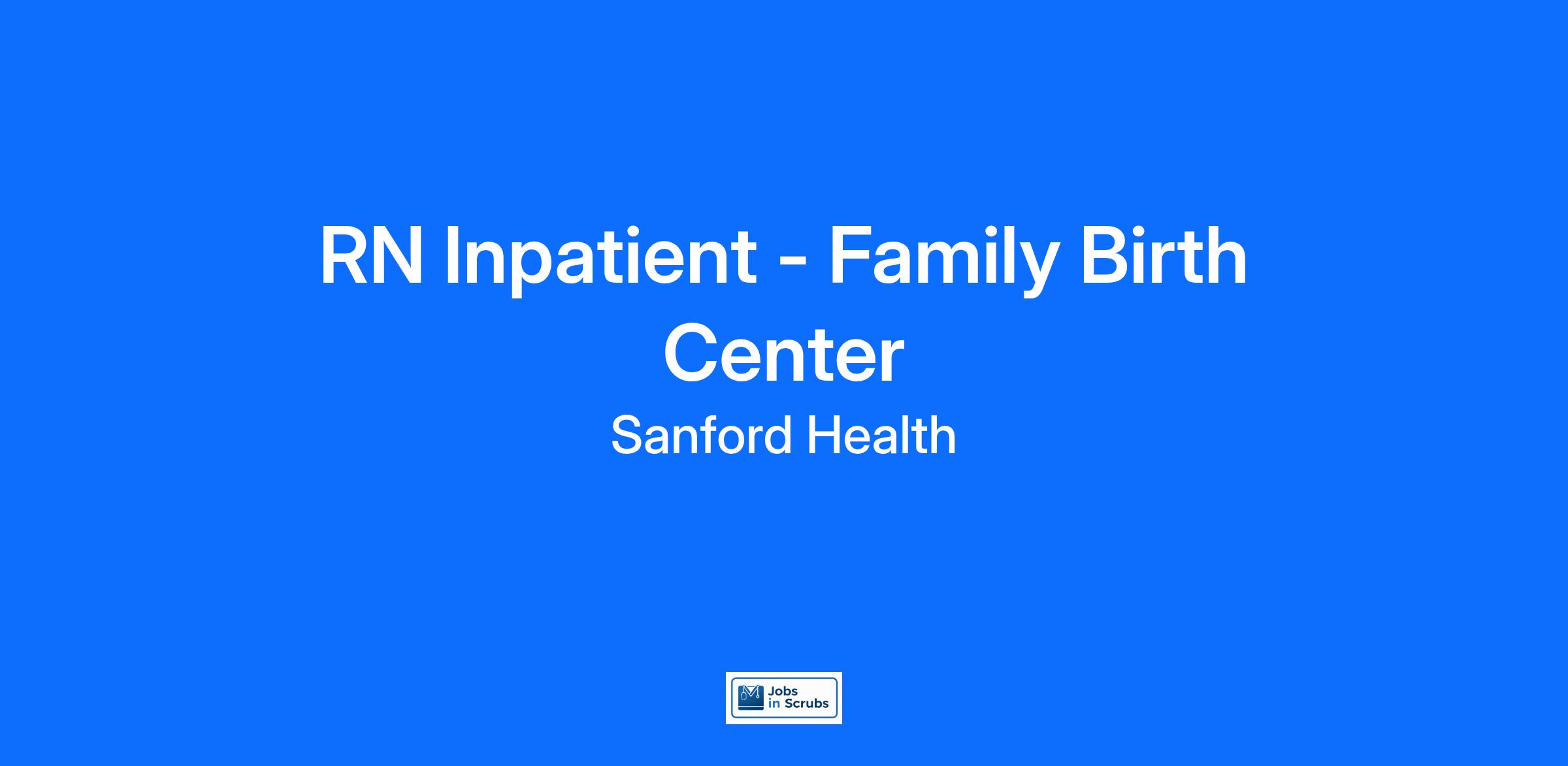 RN Inpatient - Family Birth Center

Sanford Health

Jobs in Scrubs